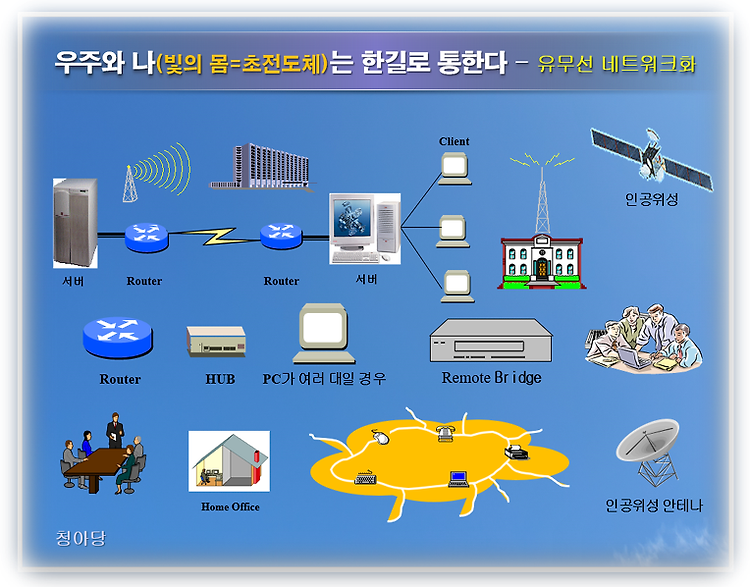 우주와 나(빛의 몸=초전도체)는 한길로 통한다 - 유무선 네트워크화

Client

인공위성

서버 Router Router 서버

Router HUB PC가 여러 대일 경우 Remote Bridge

Home Office

인공위성 안테나

청아당